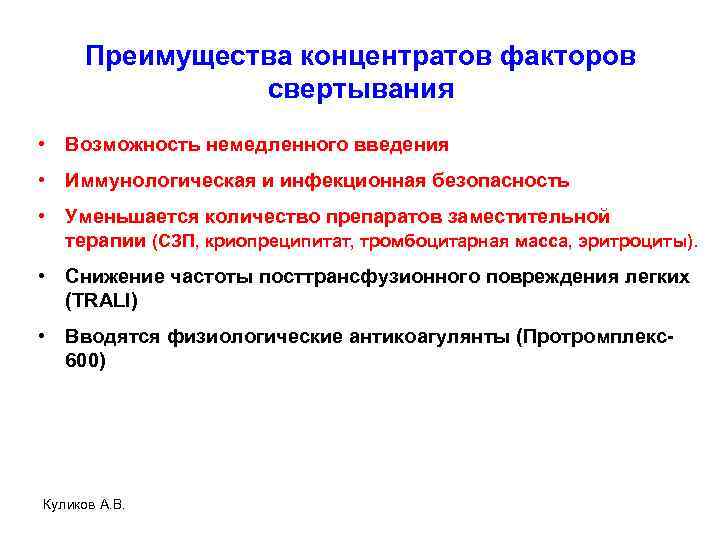 Преимущества концентратов факторов свертывания

• Возможность немедленного введения

• Иммунологическая и инфекционная безопасность

• Уменьшается количество препаратов заместительной терапии (СЗП, криопреципитат, тромбоцитарная масса, эритроциты).

• Снижение частоты посттрансфузионного повреждения легких (TRALI)

• Вводятся физиологические антикоагулянты (Протромплекс-600)

Куликов А.В.